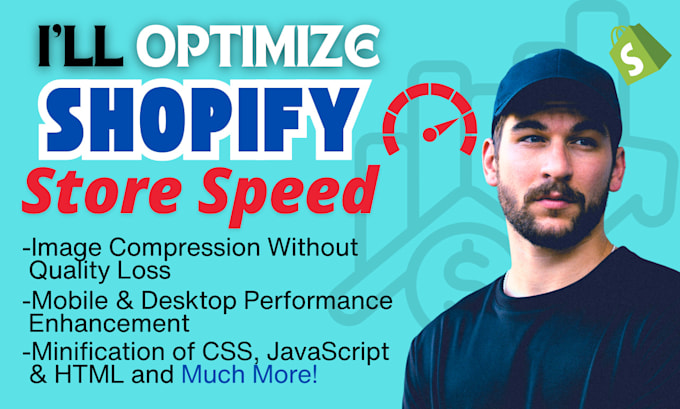 I'LL OPTIMIZE
SHOPIFY
Store Speed

-Image Compression Without Quality Loss
-Mobile & Desktop Performance Enhancement
-Minification of CSS, JavaScript & HTML and Much More!

S